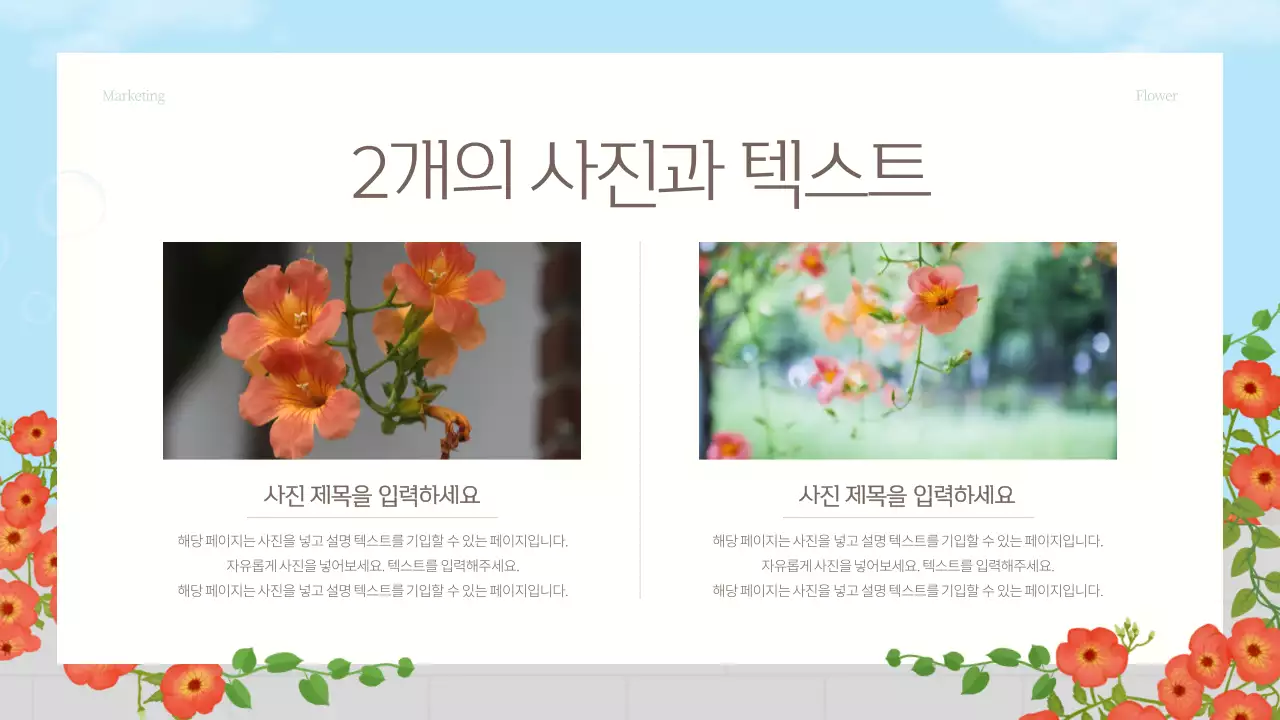 Marketing

Flower

2개의 사진과 텍스트

사진 제목을 입력하세요

해당 페이지는 사진을 넣고 설명 텍스트를 기입할 수 있는 페이지입니다. 자유롭게 사진을 넣어보세요. 텍스트를 입력해주세요. 해당 페이지는 사진을 넣고 설명 텍스트를 기입할 수 있는 페이지입니다.

사진 제목을 입력하세요

해당 페이지는 사진을 넣고 설명 텍스트를 기입할 수 있는 페이지입니다. 자유롭게 사진을 넣어보세요. 텍스트를 입력해주세요. 해당 페이지는 사진을 넣고 설명 텍스트를 기입할 수 있는 페이지입니다.